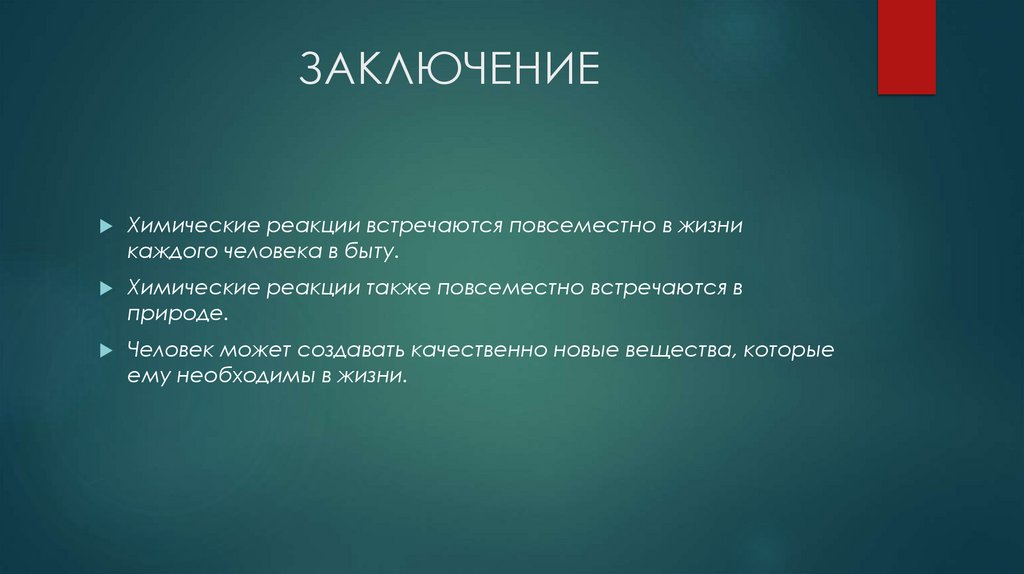 ЗАКЛЮЧЕНИЕ

Химические реакции встречаются повсеместно в жизни каждого человека в быту.

Химические реакции также повсеместно встречаются в природе.

Человек может создавать качественно новые вещества, которые ему необходимы в жизни.